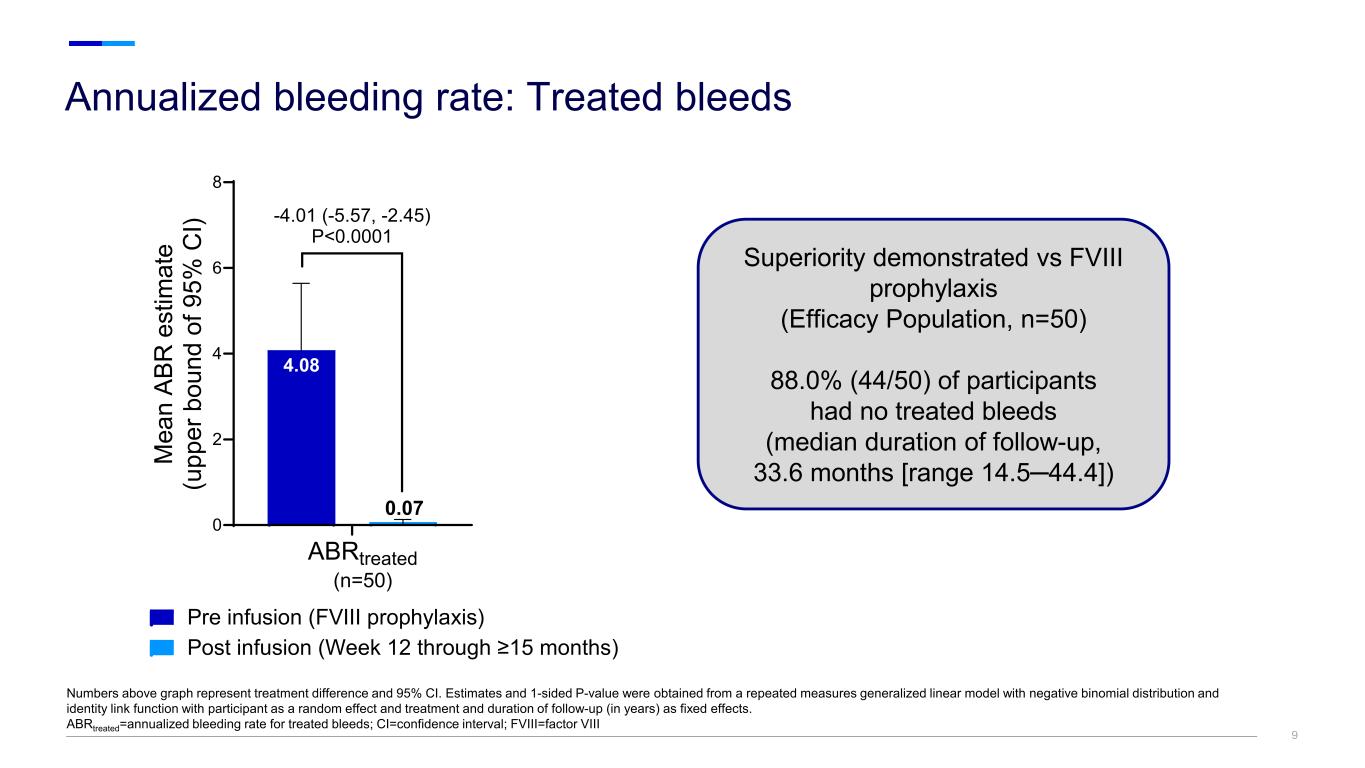 Annualized bleeding rate: Treated bleeds

Mean ABR estimate (upper bound of 95% CI)

8
6
4
2
0

-4.01 (-5.57, -2.45)
P<0.0001

4.08

0.07

$ABR_{treated}$
(n=50)

Pre infusion (FVIII prophylaxis)
Post infusion (Week 12 through ≥15 months)

Superiority demonstrated vs FVIII prophylaxis
(Efficacy Population, n=50)

88.0% (44/50) of participants had no treated bleeds
(median duration of follow-up, 33.6 months [range 14.5–44.4])

Numbers above graph represent treatment difference and 95% CI. Estimates and 1-sided P-value were obtained from a repeated measures generalized linear model with negative binomial distribution and identity link function with participant as a random effect and treatment and duration of follow-up (in years) as fixed effects.
$ABR_{treated}$=annualized bleeding rate for treated bleeds; CI=confidence interval; FVIII=factor VIII

9